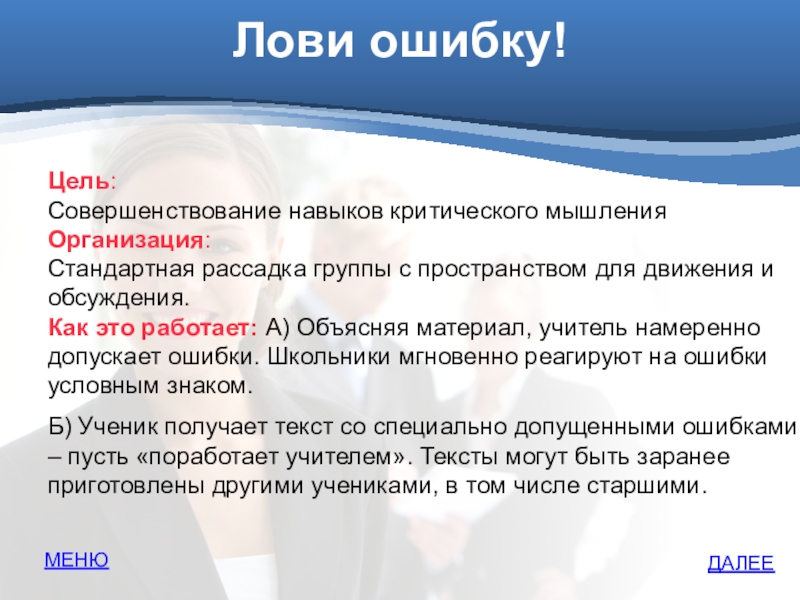 Лови ошибку!

Цель:
Совершенствование навыков критического мышления
Организация:
Стандартная рассадка группы с пространством для движения и обсуждения.
Как это работает: А) Объясняя материал, учитель намеренно допускает ошибки. Школьники мгновенно реагируют на ошибки условным знаком.

Б) Ученик получает текст со специально допущенными ошибками – пусть «поработает учителем». Тексты могут быть заранее приготовлены другими учениками, в том числе старшими.

МЕНЮ

ДАЛЕЕ